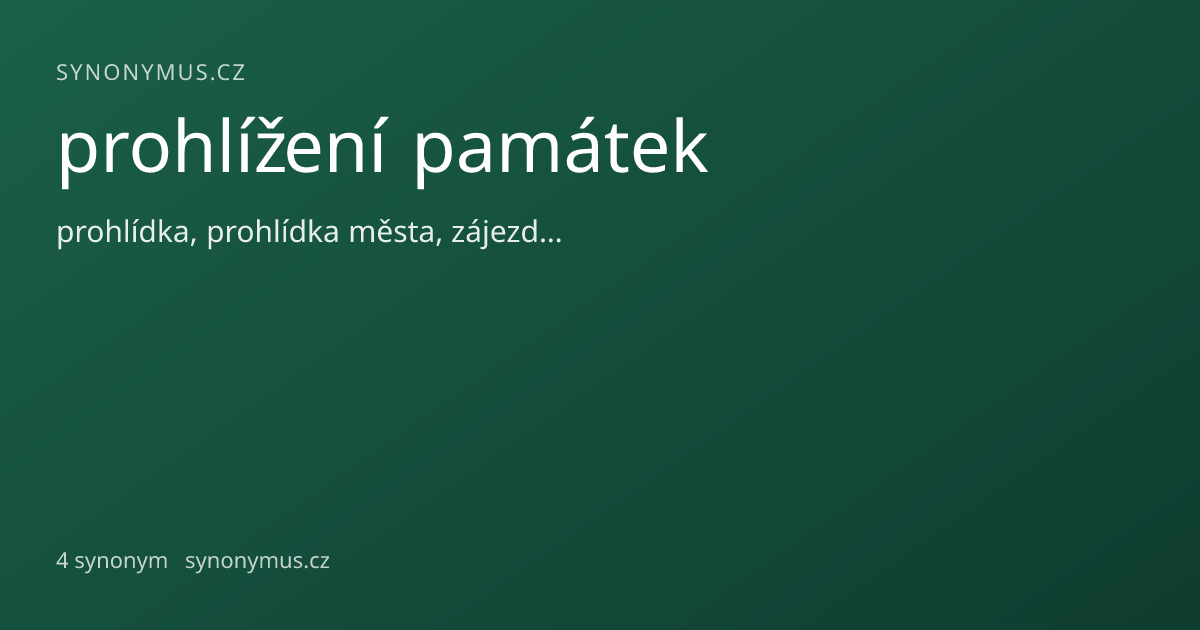 SYNONYMUS.CZ

prohlížení památek

prohlídka, prohlídka města, zájezd…

4 synonym synonymus.cz